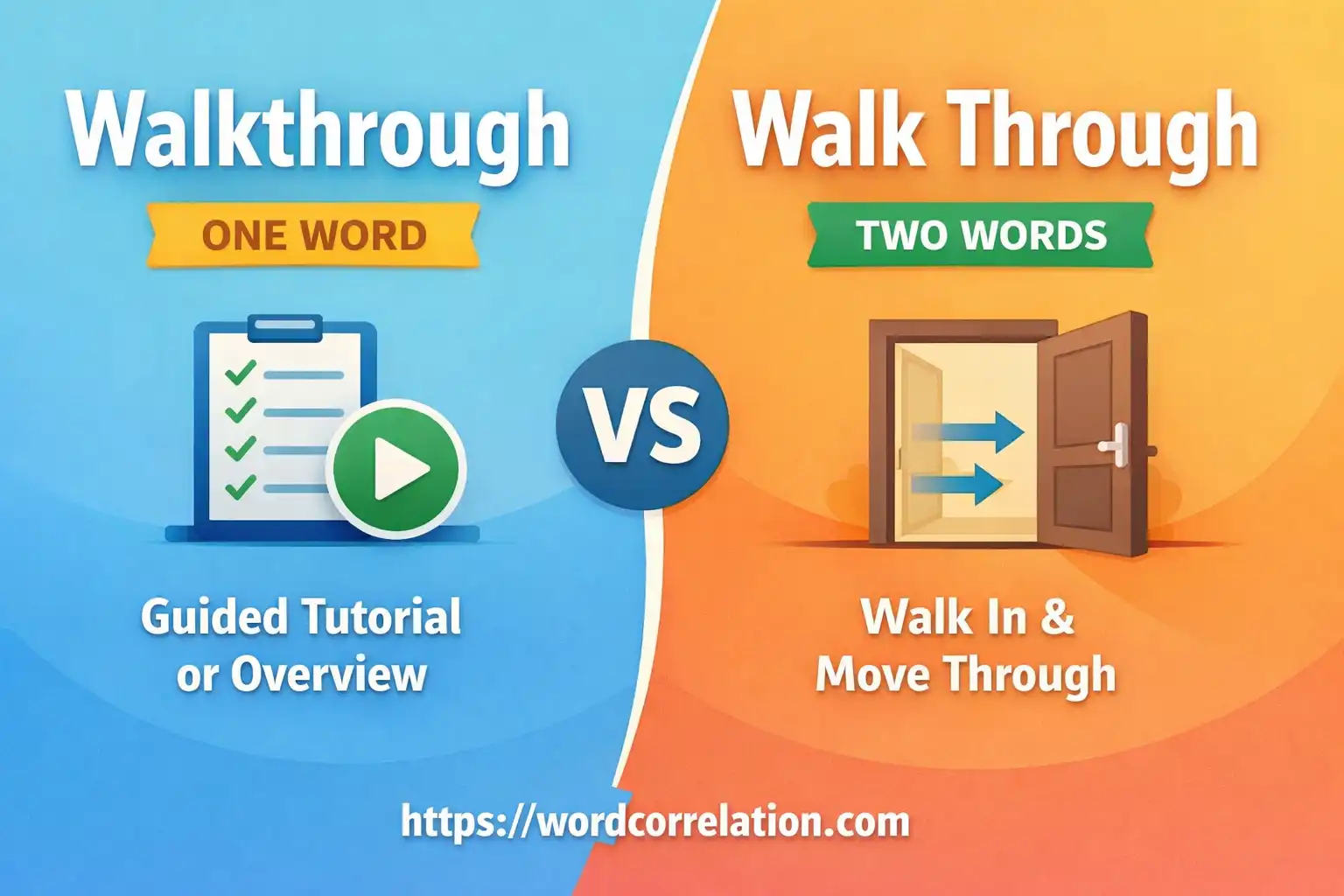 Walkthrough

ONE WORD

Guided Tutorial or Overview

VS

Walk Through

TWO WORDS

Walk In & Move Through

https://wordcorrelation.com